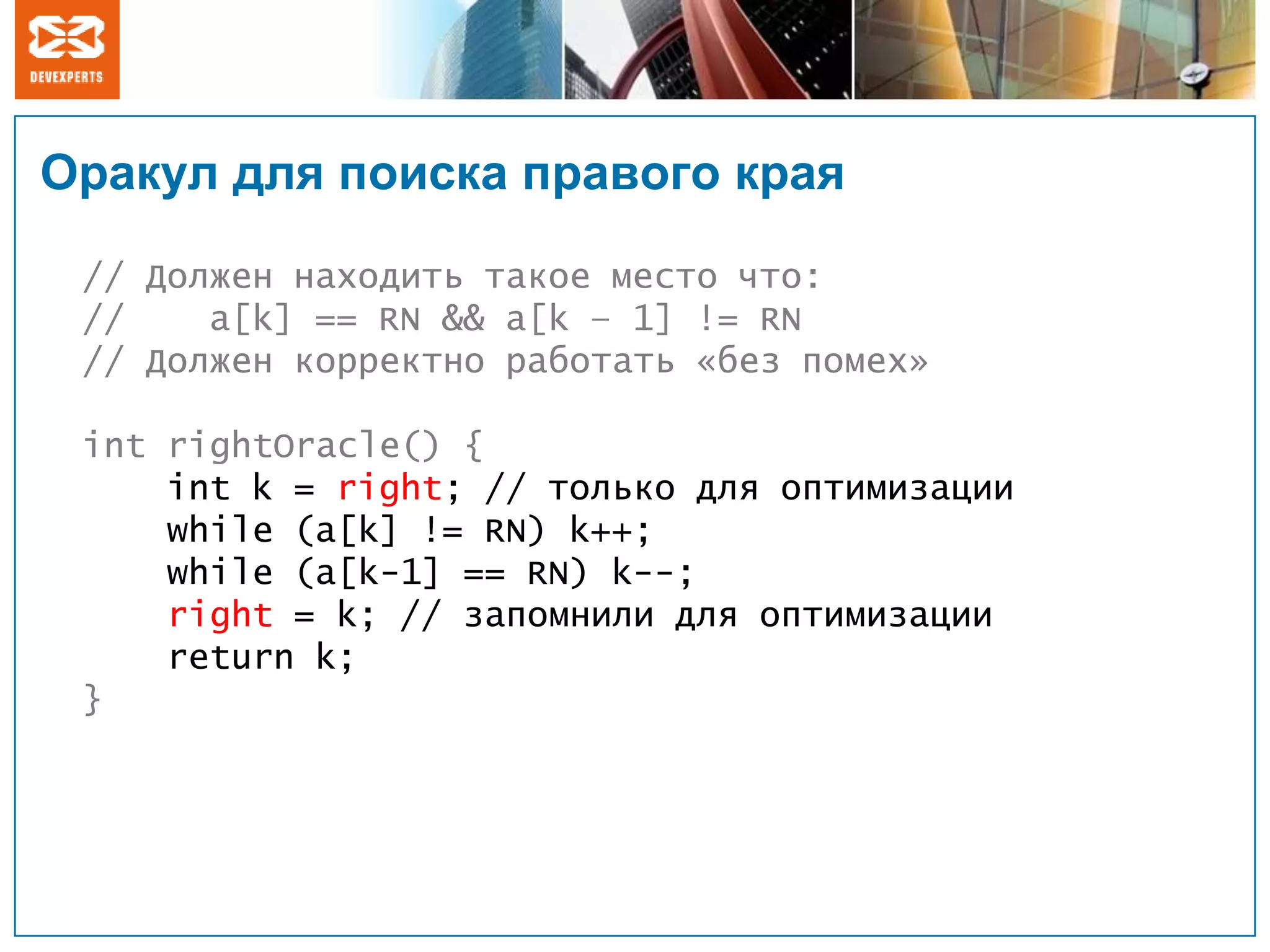 DEVEXPERTS

Оракул для поиска правого края

// Должен находить такое место что:
//    a[k] == RN && a[k – 1] != RN
// Должен корректно работать «без помех»

int rightOracle() {
    int k = right; // только для оптимизации
    while (a[k] != RN) k++;
    while (a[k-1] == RN) k--;
    right = k; // запомнили для оптимизации
    return k;
}